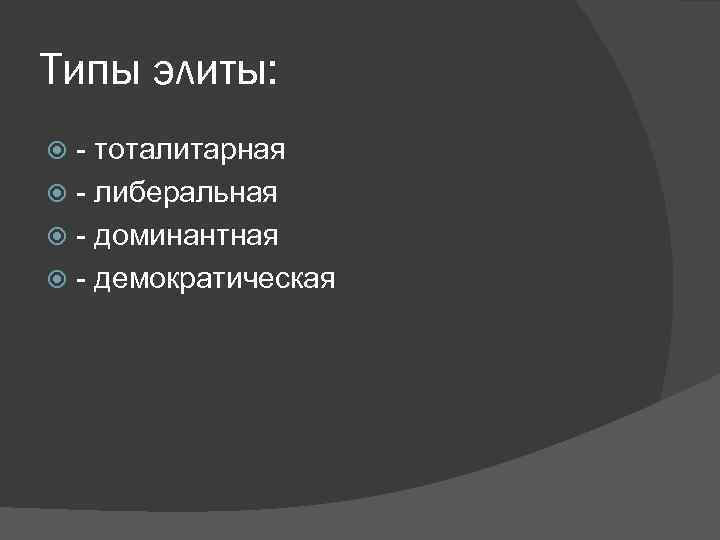 Типы элиты:

- тоталитарная
- либеральная
- доминантная
- демократическая